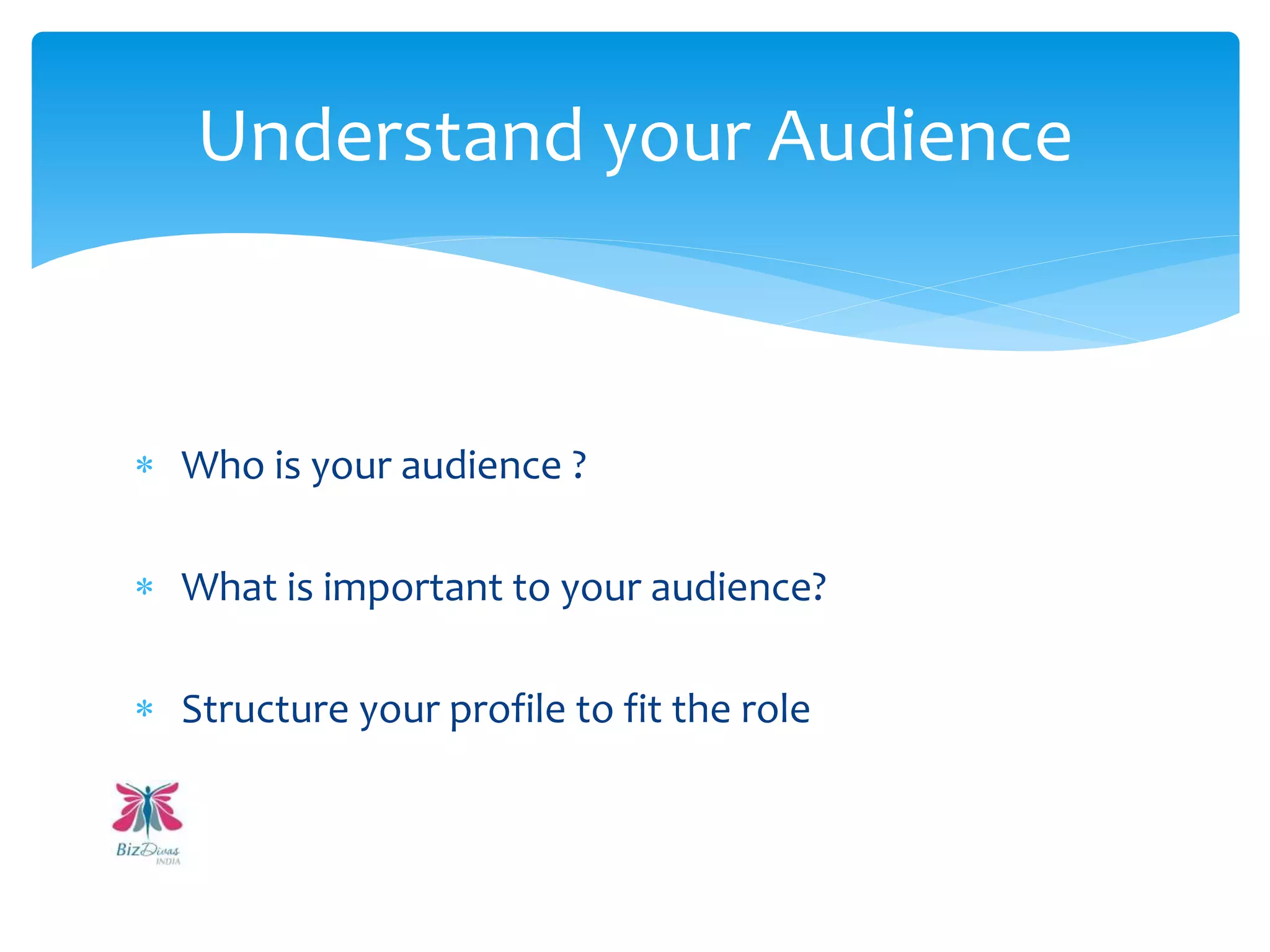 Understand your Audience

* Who is your audience ?

* What is important to your audience?

* Structure your profile to fit the role

BizDivas
INDIA